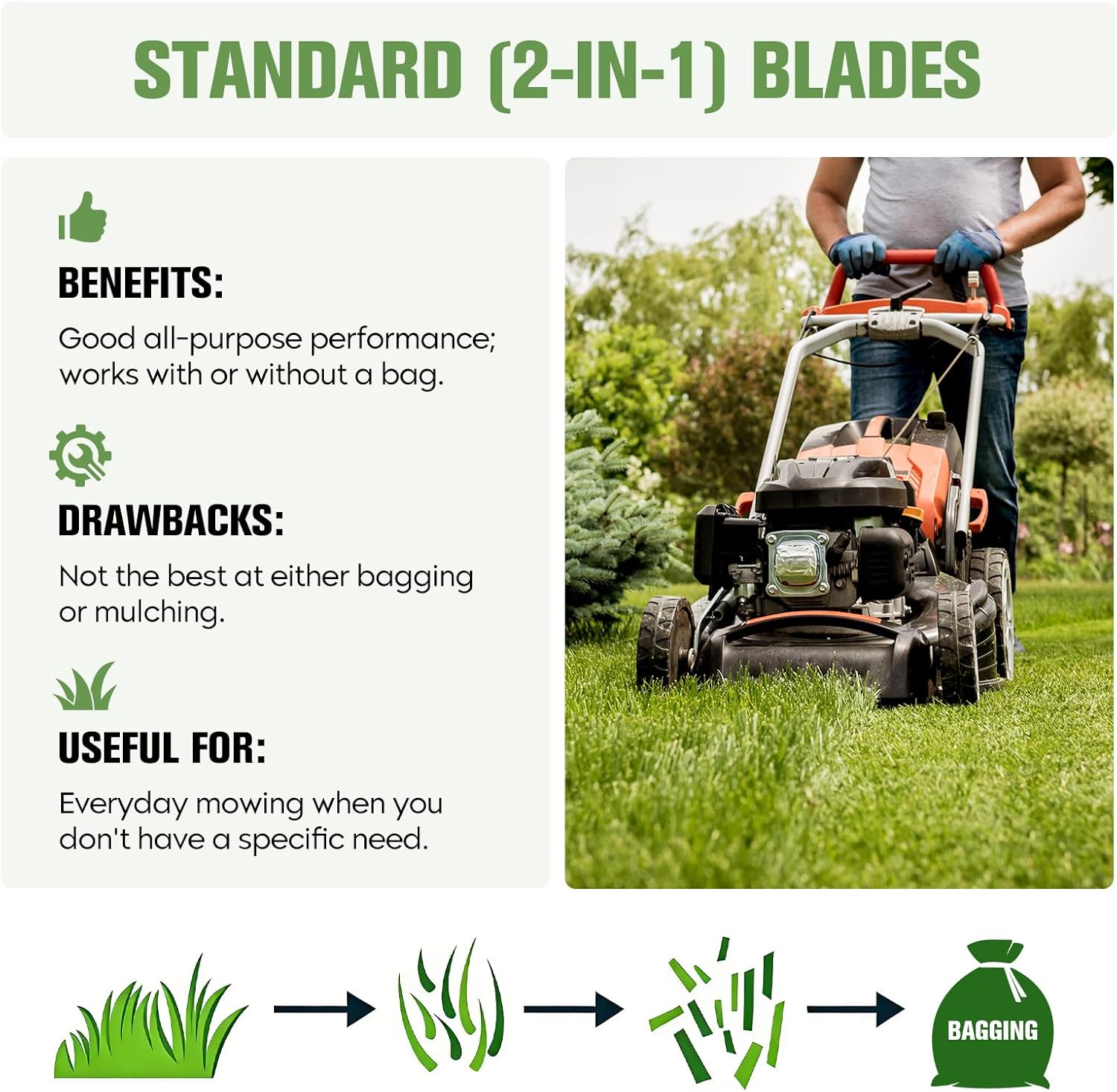 STANDARD (2-IN-1) BLADES

BENEFITS:

Good all-purpose performance; works with or without a bag.

DRAWBACKS:

Not the best at either bagging or mulching.

USEFUL FOR:

Everyday mowing when you don't have a specific need.

BAGGING